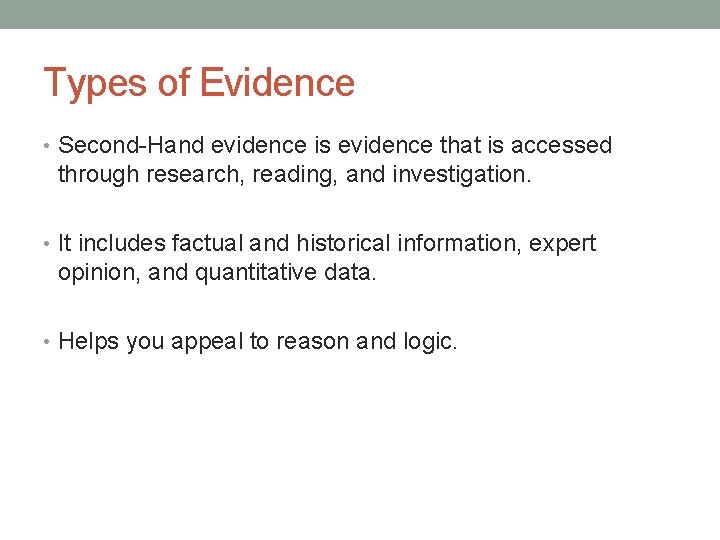 Types of Evidence

• Second-Hand evidence is evidence that is accessed through research, reading, and investigation.

• It includes factual and historical information, expert opinion, and quantitative data.

• Helps you appeal to reason and logic.